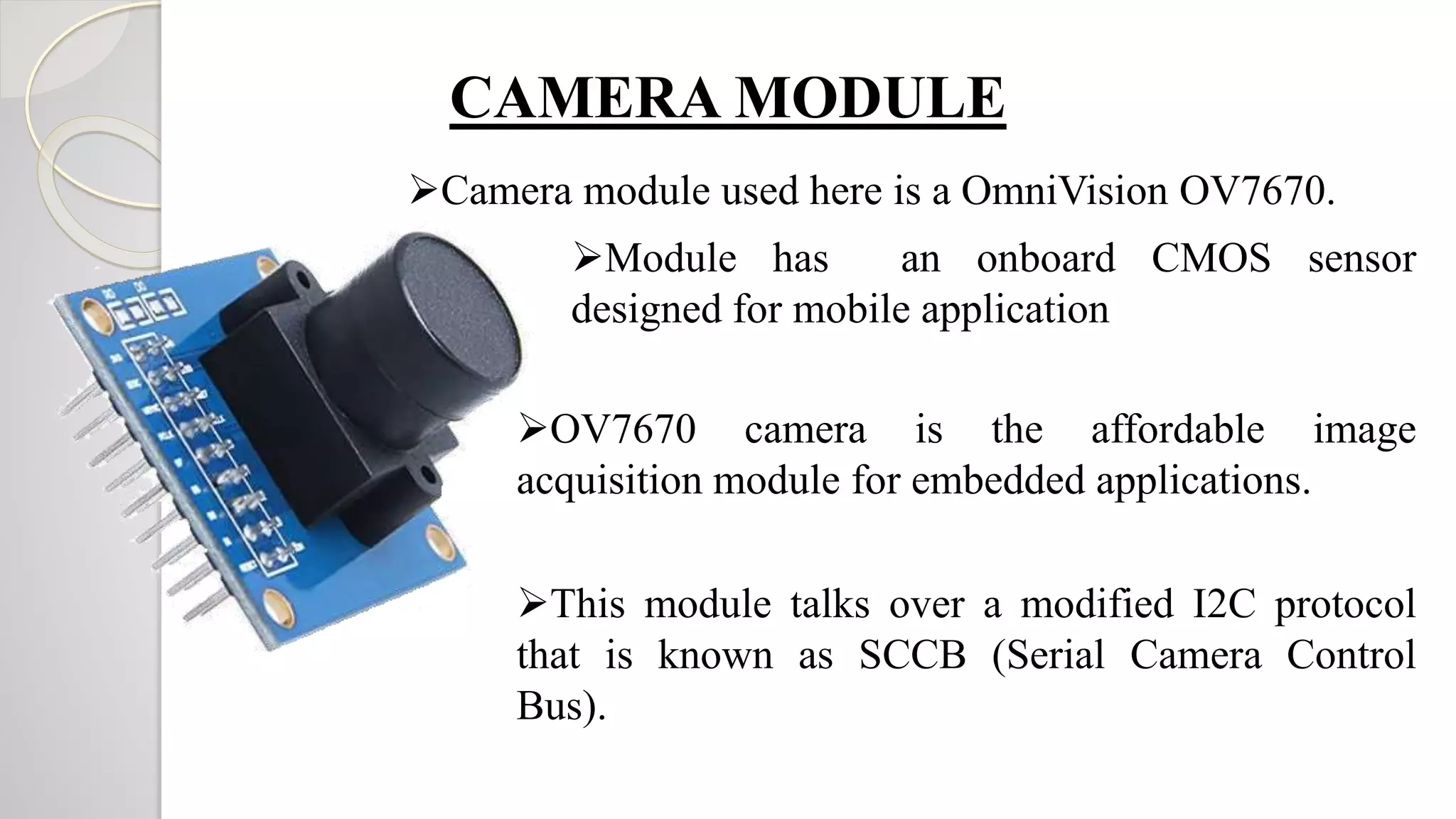 CAMERA MODULE

➢Camera module used here is a OmniVision OV7670.

➢Module has an onboard CMOS sensor designed for mobile application

➢OV7670 camera is the affordable image acquisition module for embedded applications.

➢This module talks over a modified I2C protocol that is known as SCCB (Serial Camera Control Bus).